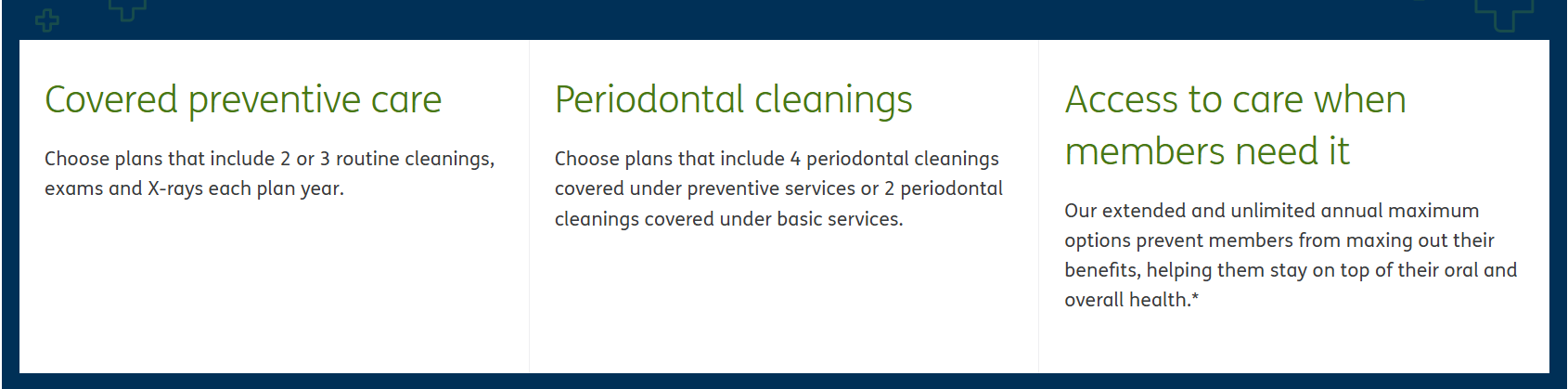 Covered preventive care

Choose plans that include 2 or 3 routine cleanings, exams and X-rays each plan year.

Periodontal cleanings

Choose plans that include 4 periodontal cleanings covered under preventive services or 2 periodontal cleanings covered under basic services.

Access to care when members need it

Our extended and unlimited annual maximum options prevent members from maxing out their benefits, helping them stay on top of their oral and overall health.*